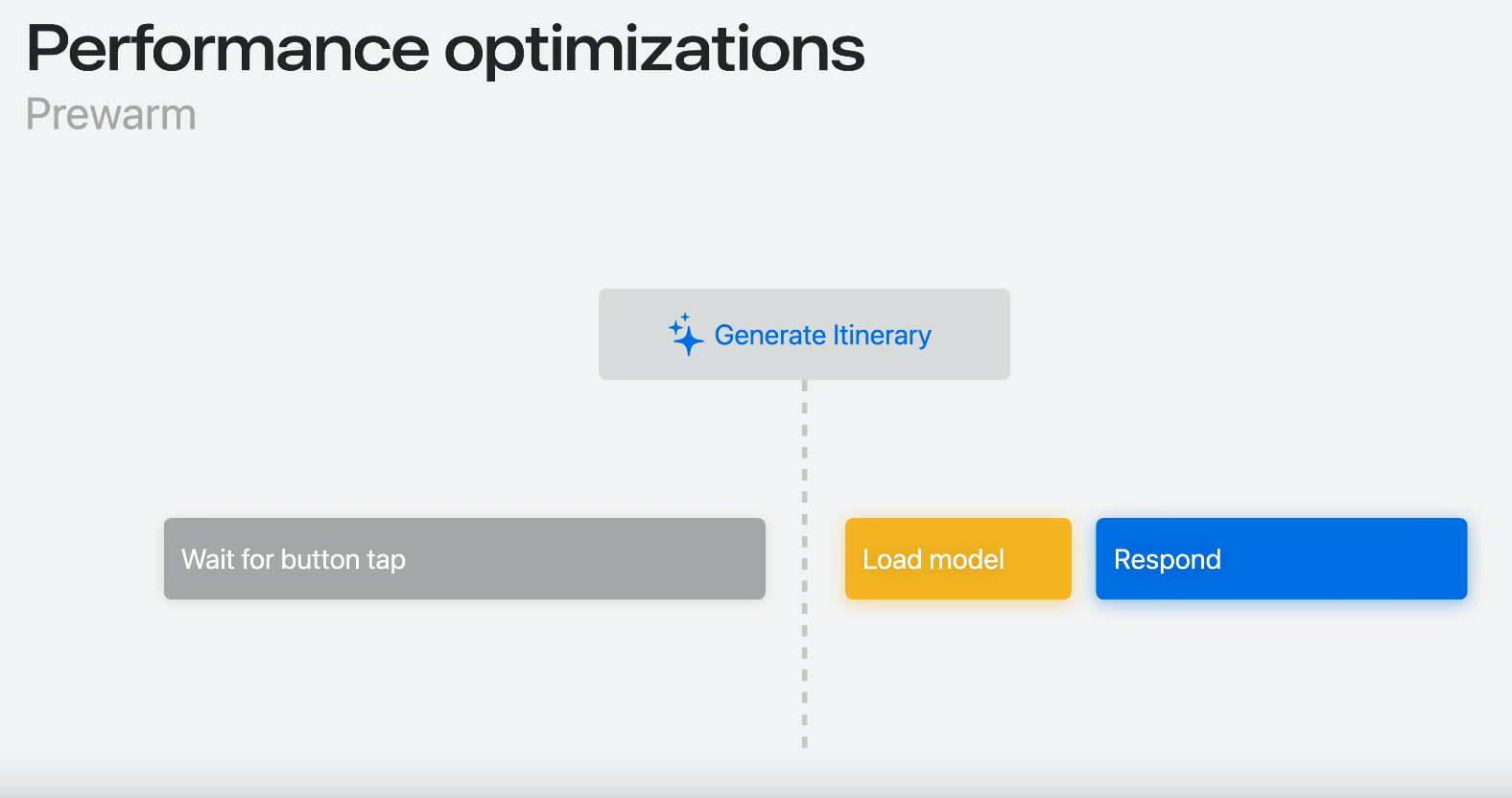 Performance optimizations
Prewarm

Generate Itinerary

Wait for button tap

Load model

Respond